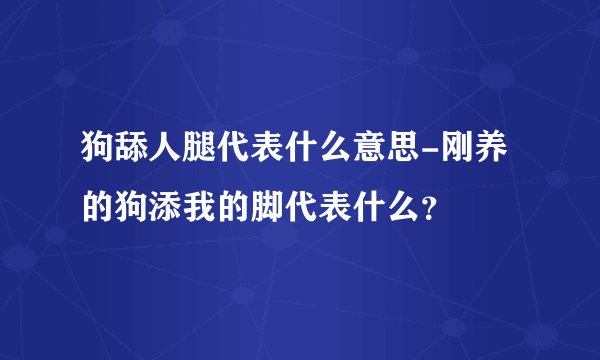 狗舔人腿代表什么意思-刚养的狗添我的脚代表什么？